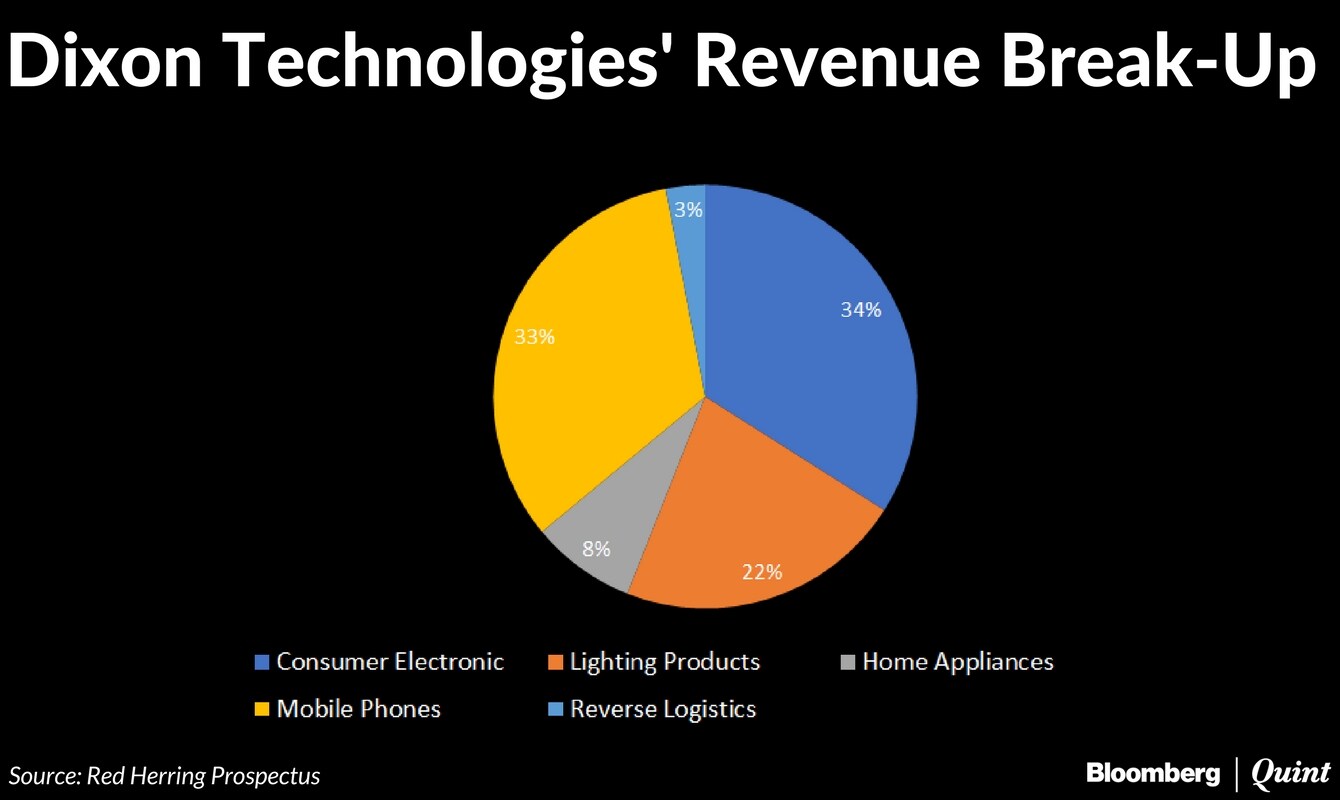 Dixon Technologies' Revenue Break-Up

3%
34%
33%
8%
22%

Consumer Electronic
Lighting Products
Home Appliances
Mobile Phones
Reverse Logistics

Source: Red Herring Prospectus

Bloomberg | Quint